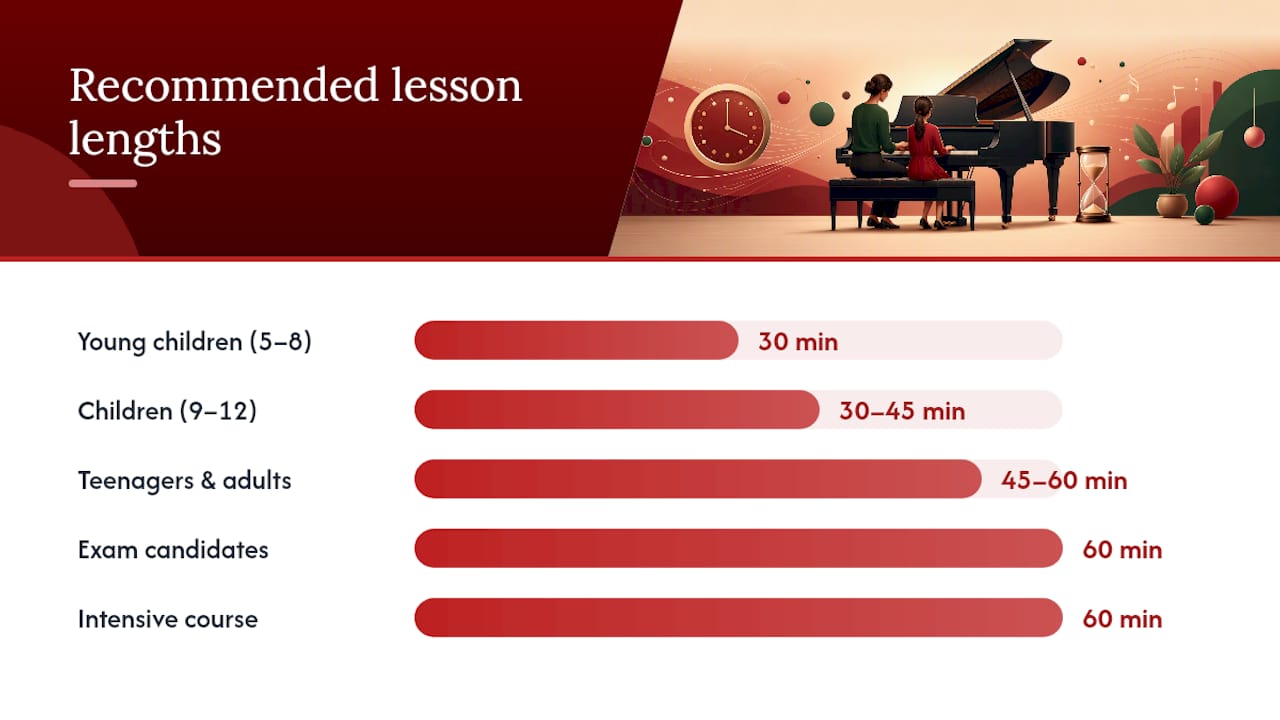 Recommended lesson lengths

Young children (5–8) 30 min
Children (9–12) 30–45 min
Teenagers & adults 45–60 min
Exam candidates 60 min
Intensive course 60 min